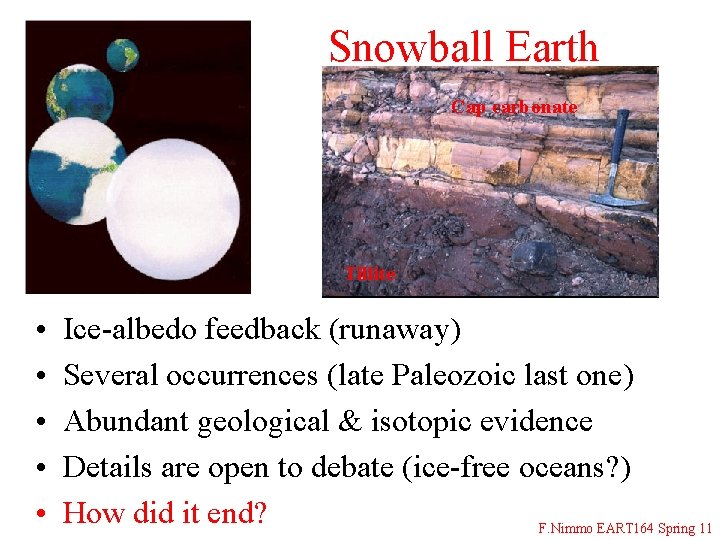 Snowball Earth

Cap carbonate

Tillite

• Ice-albedo feedback (runaway)
• Several occurrences (late Paleozoic last one)
• Abundant geological & isotopic evidence
• Details are open to debate (ice-free oceans?)
• How did it end?

F.Nimmo EART164 Spring 11